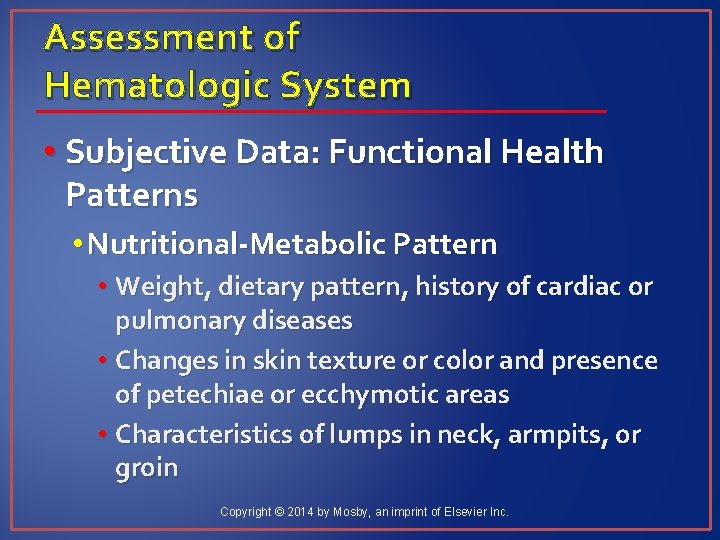 Assessment of Hematologic System

• Subjective Data: Functional Health Patterns

• Nutritional-Metabolic Pattern

• Weight, dietary pattern, history of cardiac or pulmonary diseases

• Changes in skin texture or color and presence of petechiae or ecchymotic areas

• Characteristics of lumps in neck, armpits, or groin

Copyright © 2014 by Mosby, an imprint of Elsevier Inc.